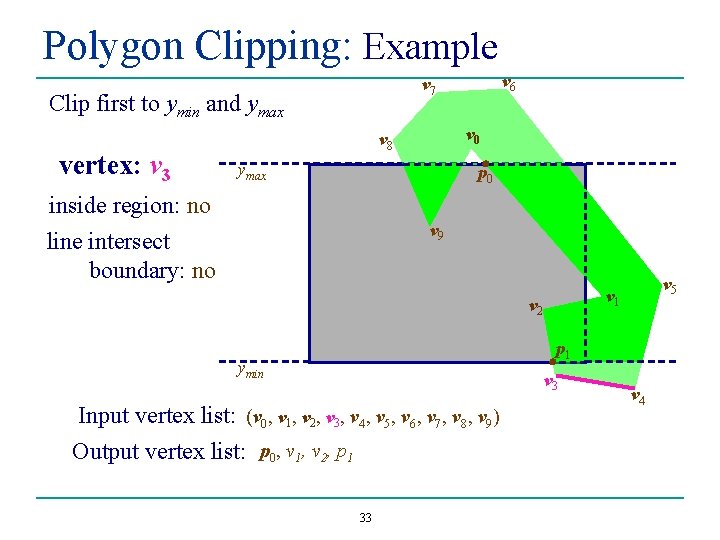 Polygon Clipping: Example

Clip first to $y_{min}$ and $y_{max}$

vertex: $v_3$

inside region: no

line intersect boundary: no

$v_7$ $v_6$ $v_8$ $v_0$ $y_{max}$ $p_0$ $v_9$ $v_5$ $v_1$ $v_2$ $p_1$ $y_{min}$ $v_3$ $v_4$

Input vertex list: $(v_0, v_1, v_2, v_3, v_4, v_5, v_6, v_7, v_8, v_9)$

Output vertex list: $p_0, v_1, v_2, p_1$

33